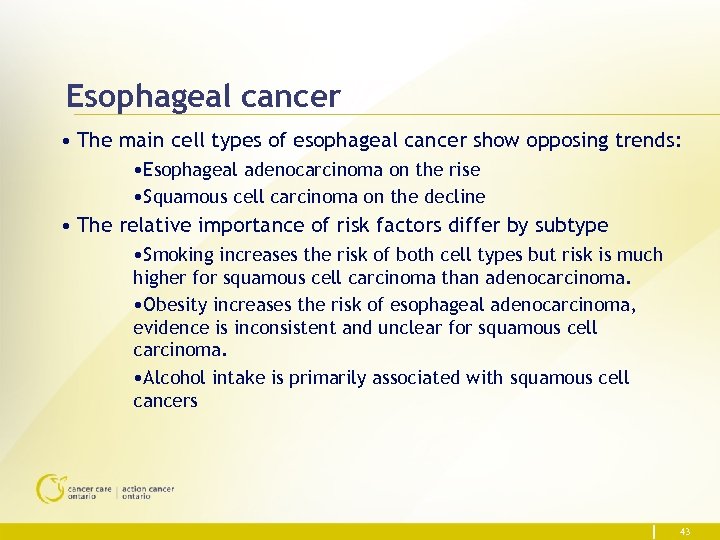 Esophageal cancer

• The main cell types of esophageal cancer show opposing trends:

•Esophageal adenocarcinoma on the rise

•Squamous cell carcinoma on the decline

• The relative importance of risk factors differ by subtype

•Smoking increases the risk of both cell types but risk is much higher for squamous cell carcinoma than adenocarcinoma.

•Obesity increases the risk of esophageal adenocarcinoma, evidence is inconsistent and unclear for squamous cell carcinoma.

•Alcohol intake is primarily associated with squamous cell cancers

cancer care ontario | action cancer ontario

43